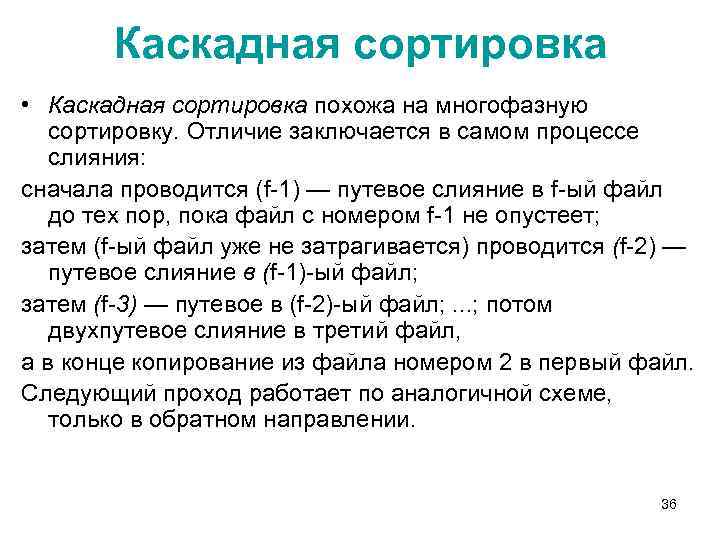 Каскадная сортировка

• Каскадная сортировка похожа на многофазную сортировку. Отличие заключается в самом процессе слияния:

сначала проводится (f-1) — путевое слияние в f-ый файл до тех пор, пока файл с номером f-1 не опустеет;

затем (f-ый файл уже не затрагивается) проводится (f-2) — путевое слияние в (f-1)-ый файл;

затем (f-3) — путевое в (f-2)-ый файл; ...; потом двухпутевое слияние в третий файл,

а в конце копирование из файла номером 2 в первый файл.

Следующий проход работает по аналогичной схеме, только в обратном направлении.

36